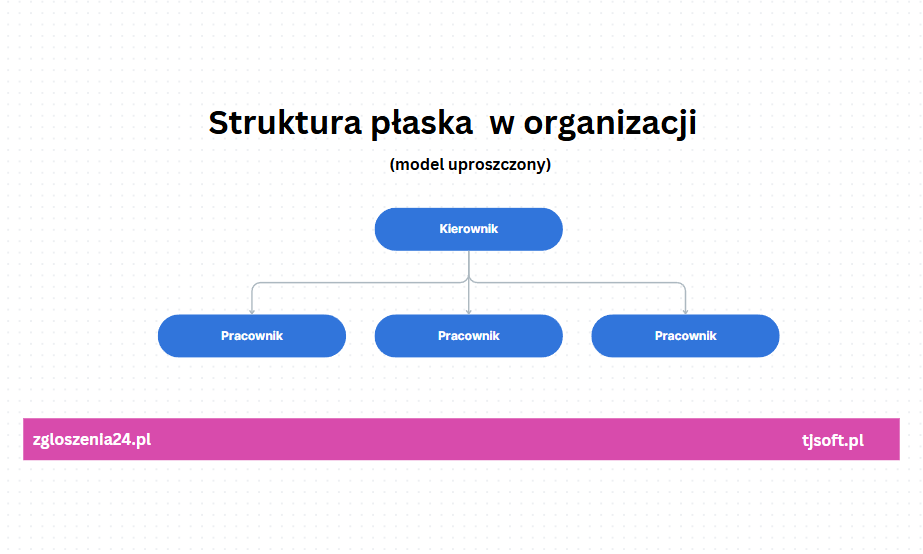 Struktura płaska w organizacji

(model uproszczony)

Kierownik

Pracownik

Pracownik

Pracownik

zgloszenia24.pl

tjsoft.pl